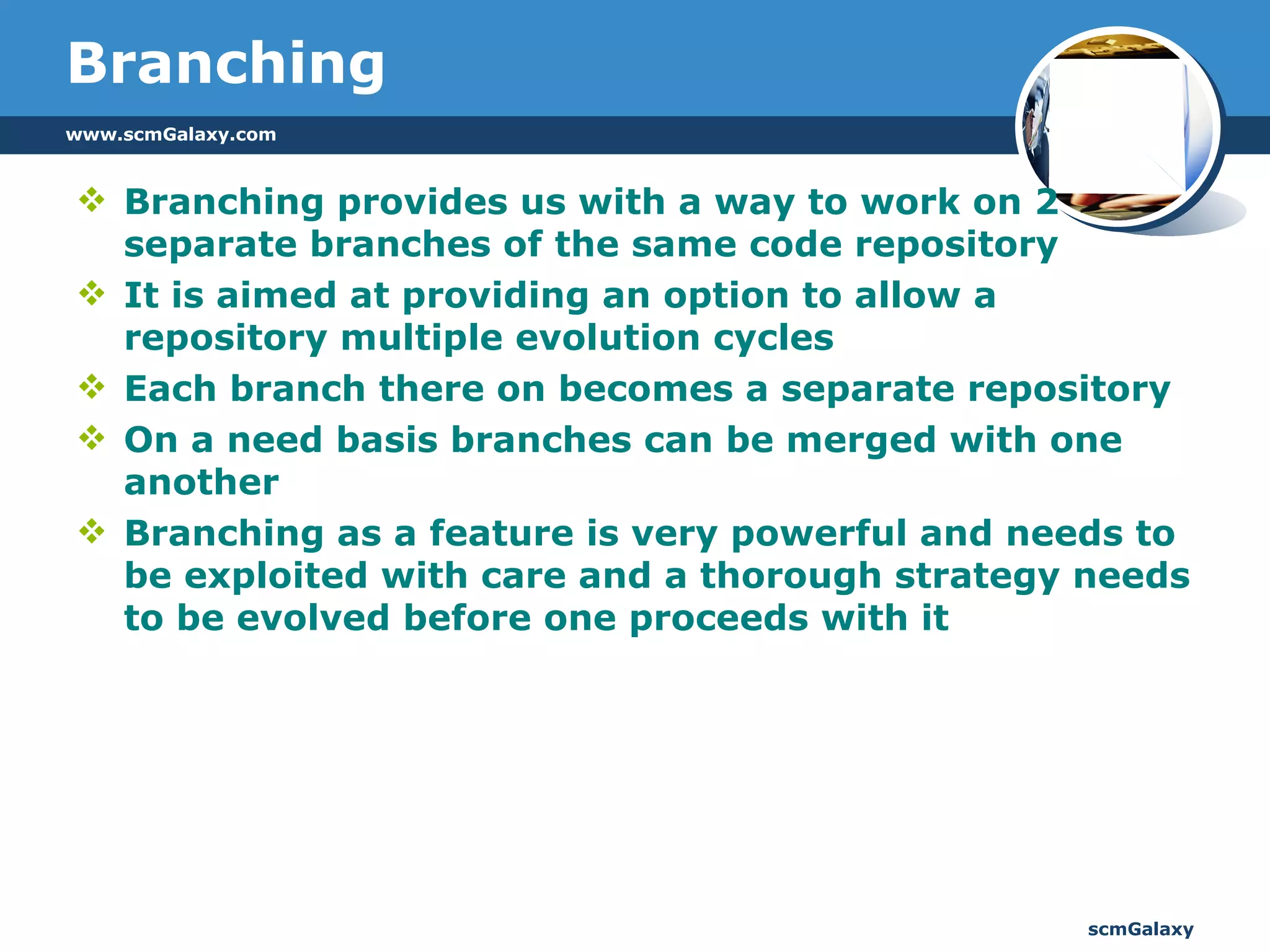 Branching

www.scmGalaxy.com

❖ Branching provides us with a way to work on 2 separate branches of the same code repository

❖ It is aimed at providing an option to allow a repository multiple evolution cycles

❖ Each branch there on becomes a separate repository

❖ On a need basis branches can be merged with one another

❖ Branching as a feature is very powerful and needs to be exploited with care and a thorough strategy needs to be evolved before one proceeds with it

scmGalaxy